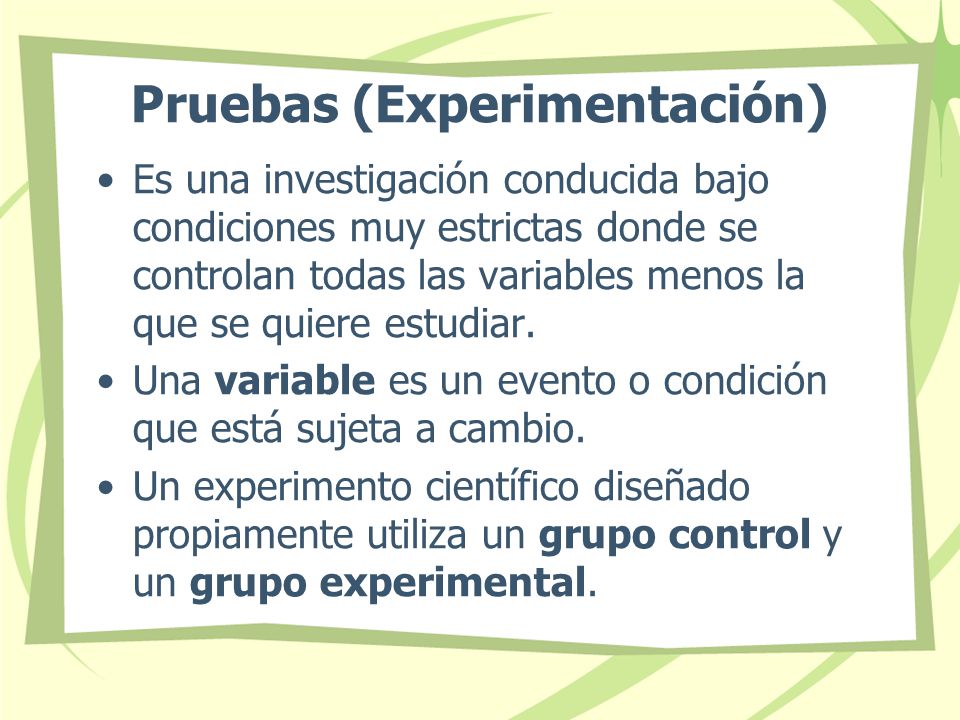 Pruebas (Experimentación)

• Es una investigación conducida bajo condiciones muy estrictas donde se controlan todas las variables menos la que se quiere estudiar.

• Una variable es un evento o condición que está sujeta a cambio.

• Un experimento científico diseñado propiamente utiliza un grupo control y un grupo experimental.